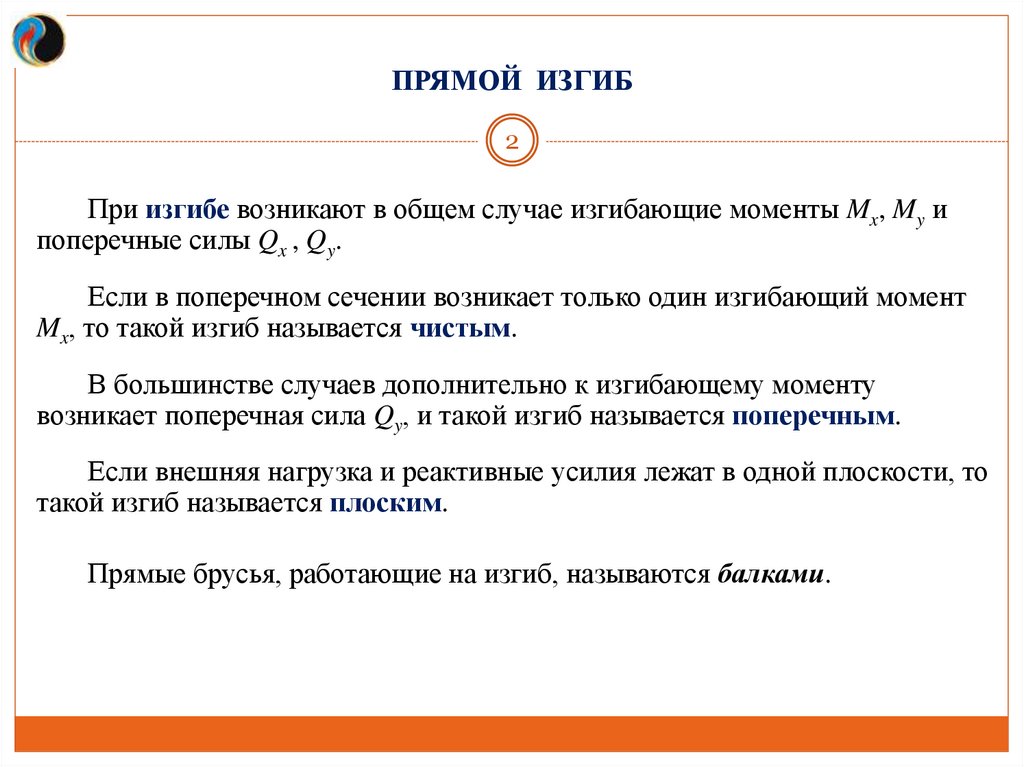 ПРЯМОЙ ИЗГИБ

2

При изгибе возникают в общем случае изгибающие моменты $M_x$, $M_y$ и поперечные силы $Q_x$ , $Q_y$.

Если в поперечном сечении возникает только один изгибающий момент $M_x$, то такой изгиб называется чистым.

В большинстве случаев дополнительно к изгибающему моменту возникает поперечная сила $Q_y$, и такой изгиб называется поперечным.

Если внешняя нагрузка и реактивные усилия лежат в одной плоскости, то такой изгиб называется плоским.

Прямые брусья, работающие на изгиб, называются балками.